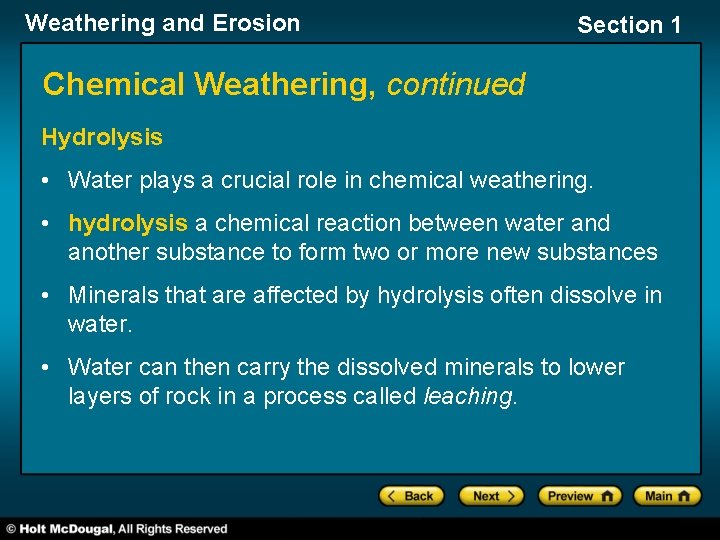 Weathering and Erosion

Section 1

Chemical Weathering, continued

Hydrolysis

• Water plays a crucial role in chemical weathering.

• hydrolysis a chemical reaction between water and another substance to form two or more new substances

• Minerals that are affected by hydrolysis often dissolve in water.

• Water can then carry the dissolved minerals to lower layers of rock in a process called leaching.

Back

Next

Preview

Main

© Holt McDougal, All Rights Reserved